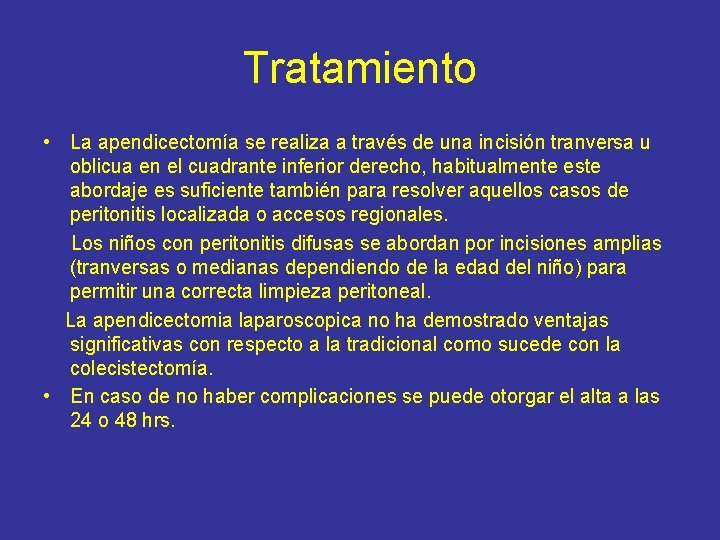 Tratamiento

• La apendicectomía se realiza a través de una incisión tranversa u oblicua en el cuadrante inferior derecho, habitualmente este abordaje es suficiente también para resolver aquellos casos de peritonitis localizada o accesos regionales.

Los niños con peritonitis difusas se abordan por incisiones amplias (tranversas o medianas dependiendo de la edad del niño) para permitir una correcta limpieza peritoneal.

La apendicectomia laparoscopica no ha demostrado ventajas significativas con respecto a la tradicional como sucede con la colecistectomía.

• En caso de no haber complicaciones se puede otorgar el alta a las 24 o 48 hrs.